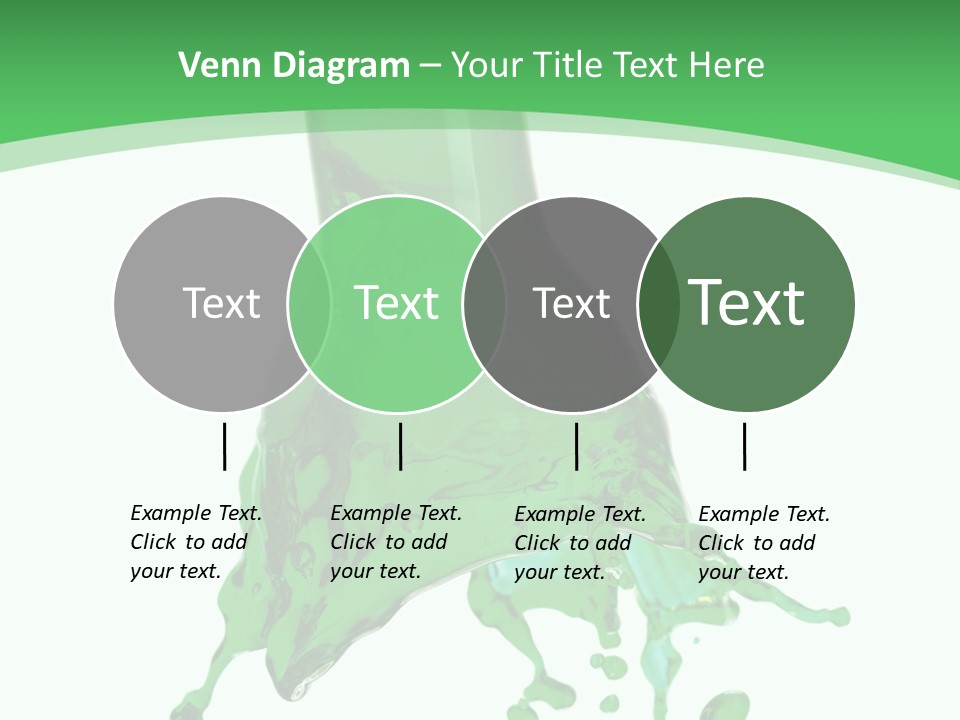 Venn Diagram – Your Title Text Here

Text

Text

Text

Text

Example Text. Click to add your text.

Example Text. Click to add your text.

Example Text. Click to add your text.

Example Text. Click to add your text.